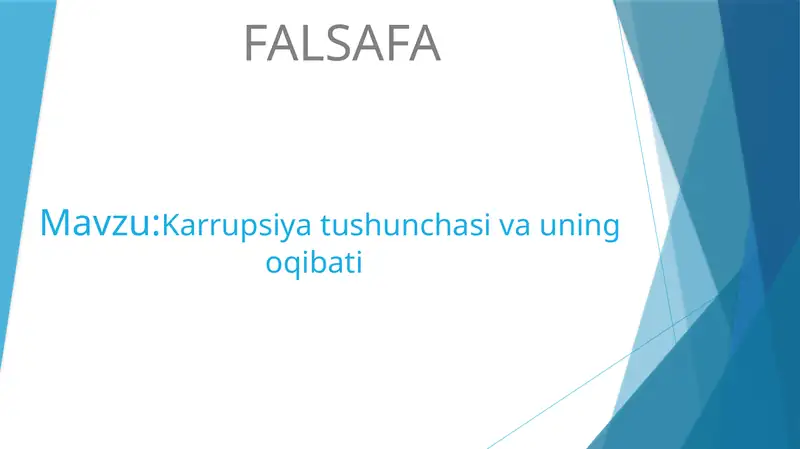 FALSAFA

Mavzu:Karrupsiya tushunchasi va uning oqibati